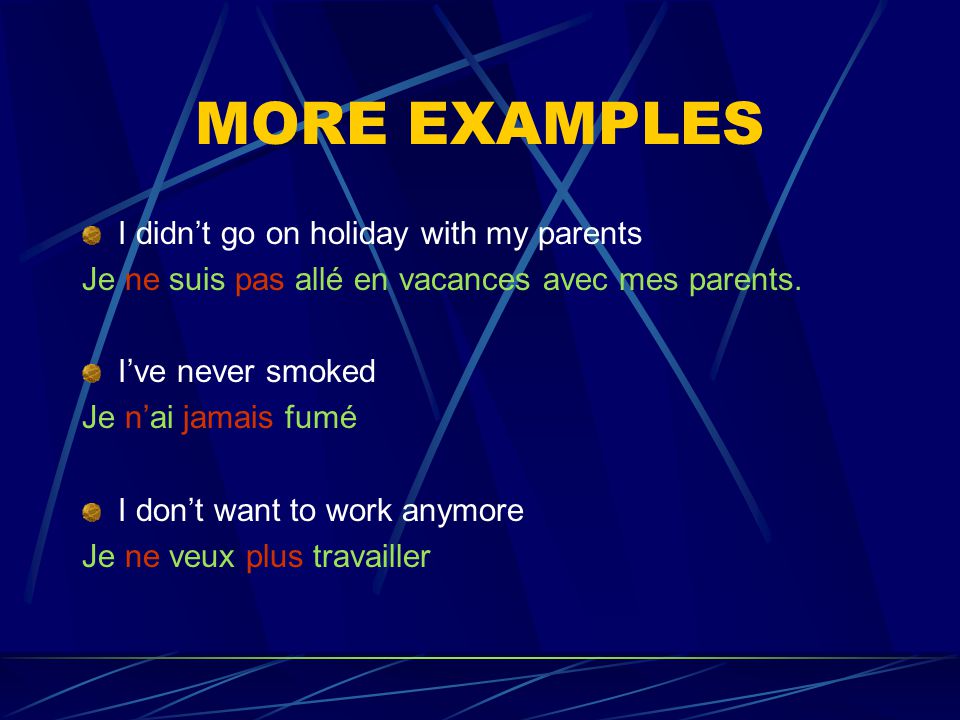 MORE EXAMPLES

I didn’t go on holiday with my parents

Je ne suis pas allé en vacances avec mes parents.

I’ve never smoked

Je n’ai jamais fumé

I don’t want to work anymore

Je ne veux plus travailler